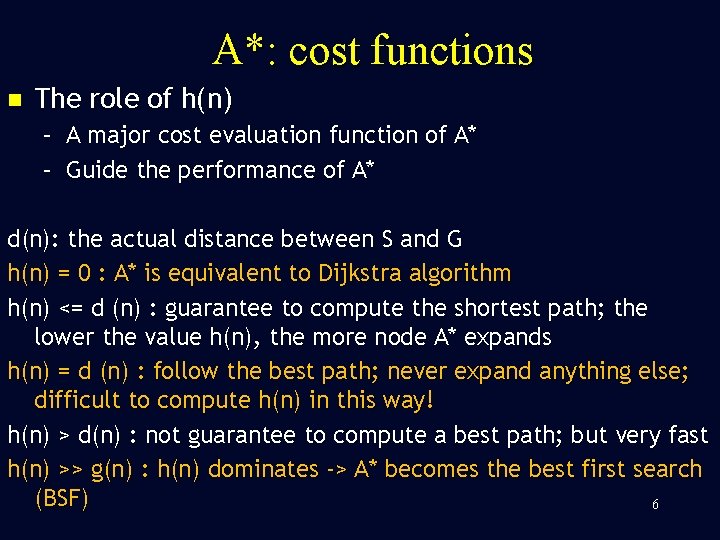 A*: cost functions

The role of h(n)
– A major cost evaluation function of A*
– Guide the performance of A*

d(n): the actual distance between S and G

h(n) = 0 : A* is equivalent to Dijkstra algorithm

h(n) <= d (n) : guarantee to compute the shortest path; the lower the value h(n), the more node A* expands

h(n) = d (n) : follow the best path; never expand anything else; difficult to compute h(n) in this way!

h(n) > d(n) : not guarantee to compute a best path; but very fast

h(n) >> g(n) : h(n) dominates -> A* becomes the best first search (BSF)

6